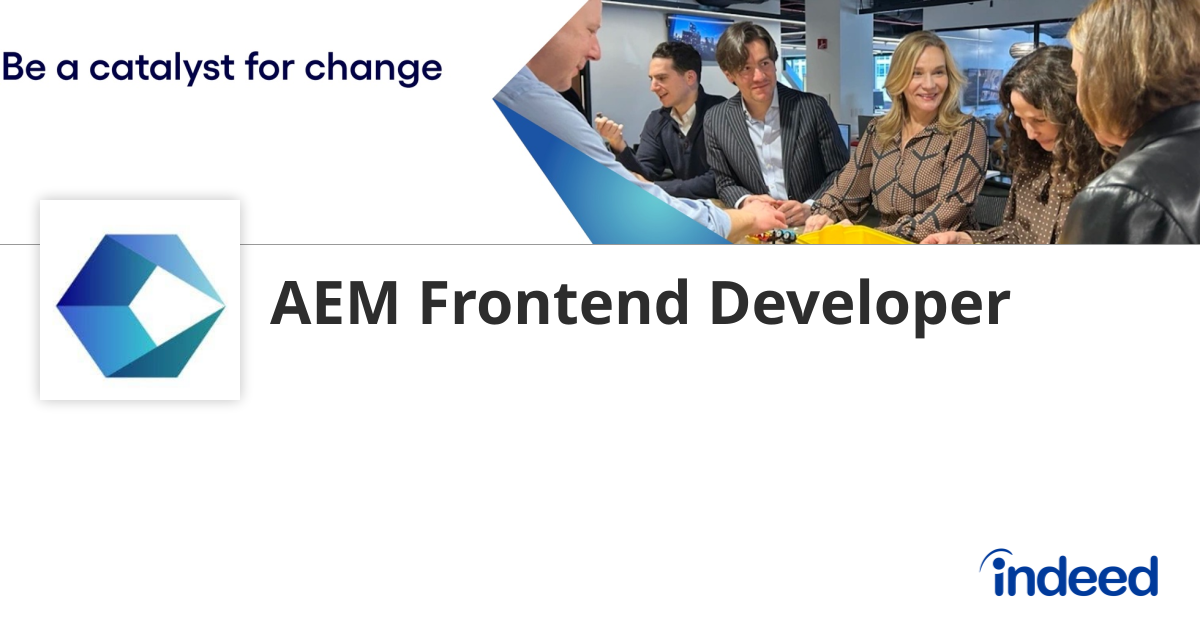 Be a catalyst for change

AEM Frontend Developer

indeed